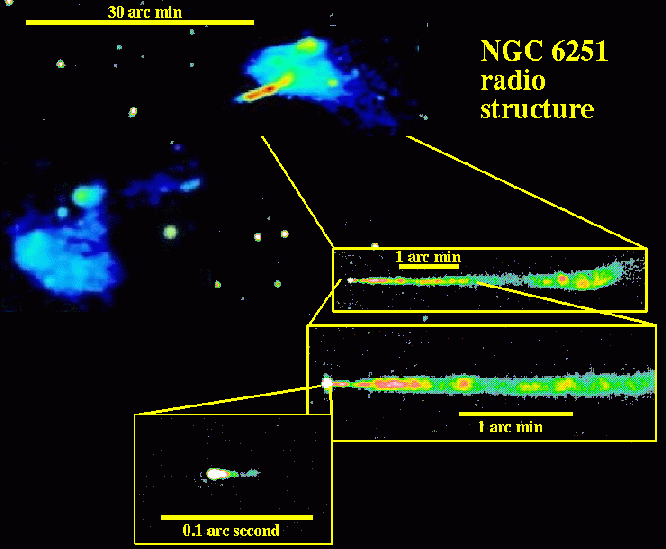 30 arc min

NGC 6251
radio
structure

1 arc min

1 arc min

0.1 arc second